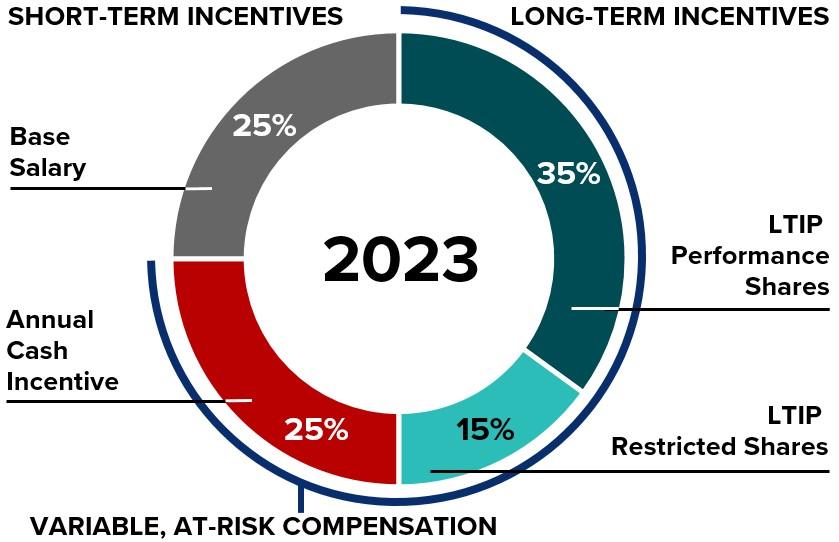 SHORT-TERM INCENTIVES

LONG-TERM INCENTIVES

Base Salary

25%

35%

2023

LTIP Performance Shares

Annual Cash Incentive

25%

15%

LTIP Restricted Shares

VARIABLE, AT-RISK COMPENSATION